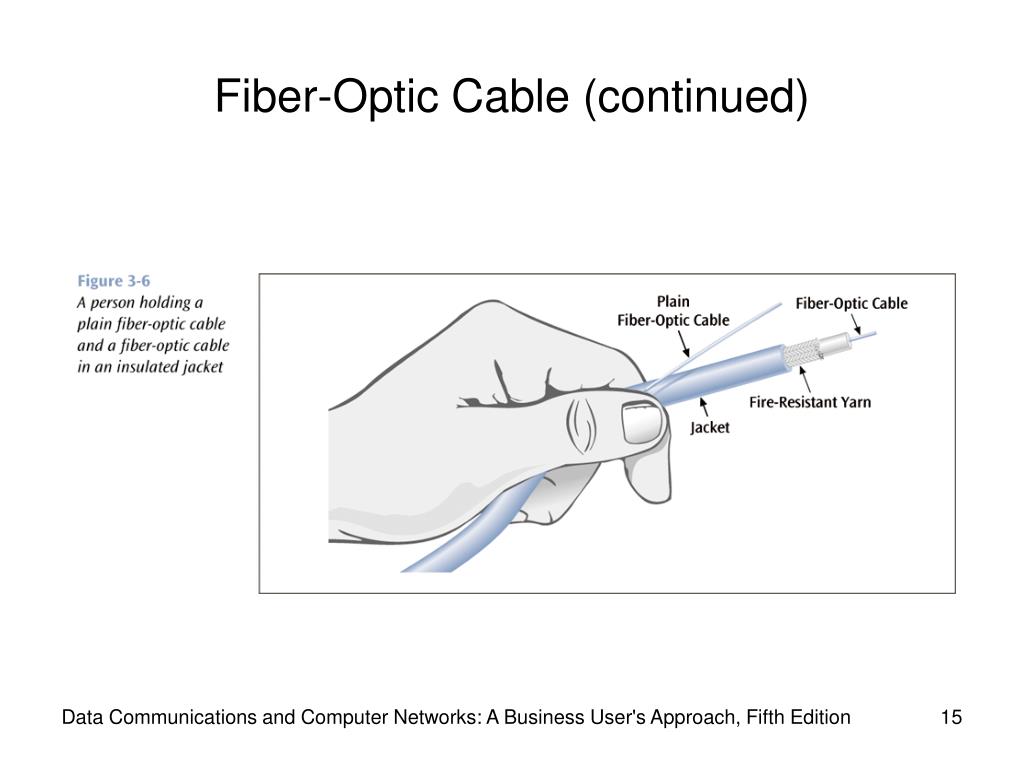 Fiber-Optic Cable (continued)

Figure 3-6
A person holding a plain fiber-optic cable and a fiber-optic cable in an insulated jacket

Plain
Fiber-Optic Cable

Fiber-Optic Cable

Fire-Resistant Yarn

Jacket

Data Communications and Computer Networks: A Business User's Approach, Fifth Edition

15